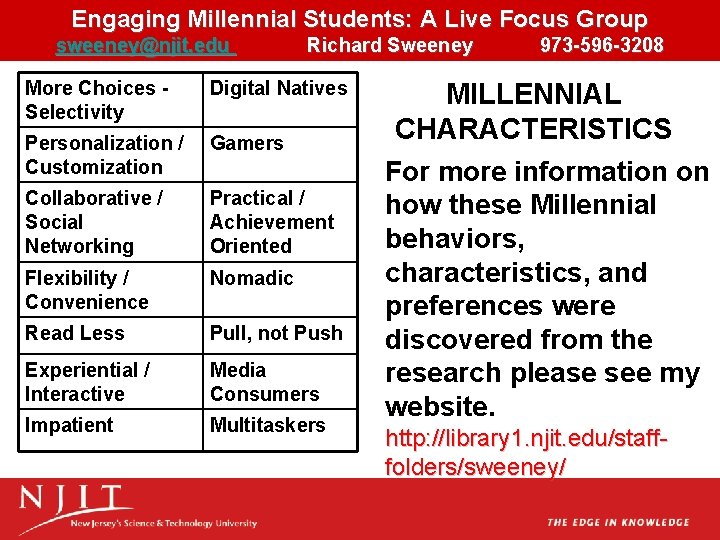 Engaging Millennial Students: A Live Focus Group
sweeney@njit.edu Richard Sweeney 973-596-3208

| More Choices - Selectivity | Digital Natives |
|---|---|
| Personalization / Customization | Gamers |
| Collaborative / Social Networking | Practical / Achievement Oriented |
| Flexibility / Convenience | Nomadic |
| Read Less | Pull, not Push |
| Experiential / Interactive | Media Consumers |
| Impatient | Multitaskers |

MILLENNIAL CHARACTERISTICS

For more information on how these Millennial behaviors, characteristics, and preferences were discovered from the research please see my website.

http://library1.njit.edu/staff-folders/sweeney/

NJIT
New Jersey's Science & Technology University

THE EDGE IN KNOWLEDGE